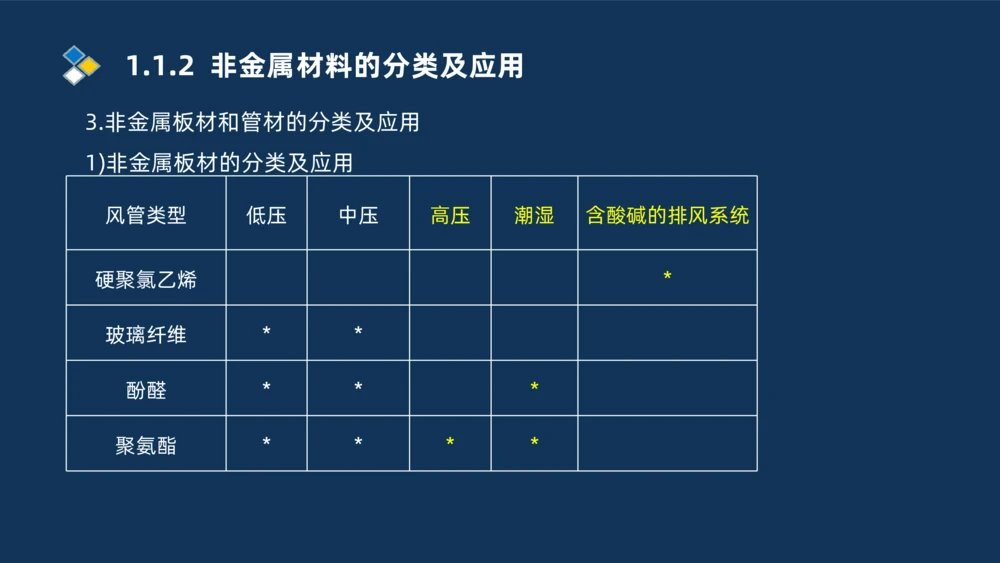 1.1.2 非金属材料的分类及应用

3.非金属板材和管材的分类及应用

1)非金属板材的分类及应用

| 风管类型 | 低压 | 中压 | 高压 | 潮湿 | 含酸碱的排风系统 |
|---|---|---|---|---|---|
| 硬聚氯乙烯 | | | | | * |
| 玻璃纤维 | * | * | | | |
| 酚醛 | * | * | | * | |
| 聚氨酯 | * | * | * | * | |